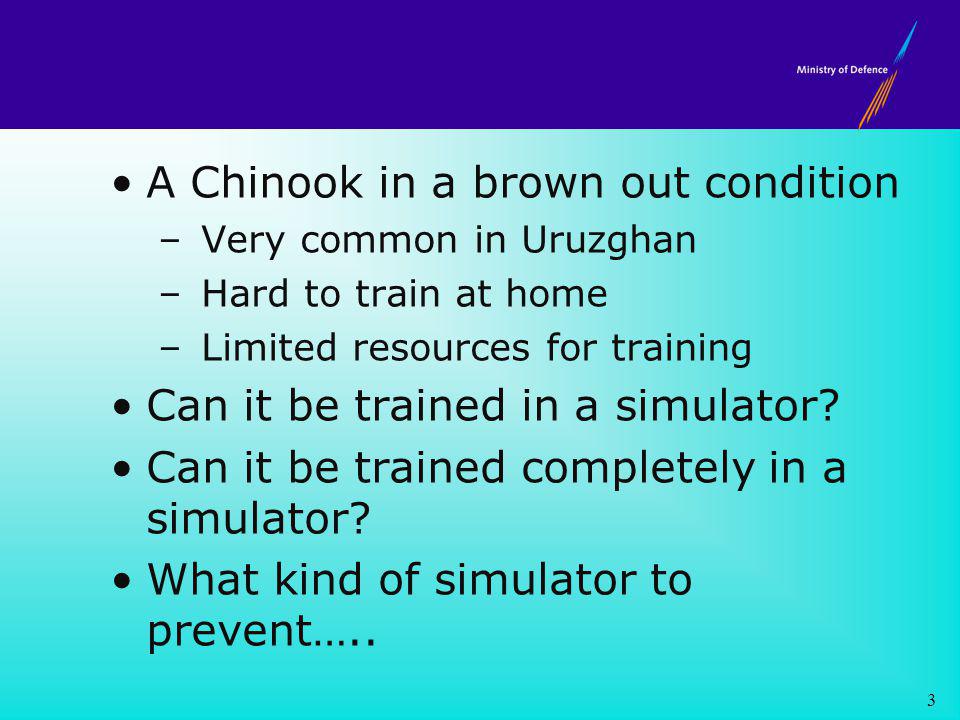 Ministry of Defence

• A Chinook in a brown out condition
– Very common in Uruzghan
– Hard to train at home
– Limited resources for training
• Can it be trained in a simulator?
• Can it be trained completely in a simulator?
• What kind of simulator to prevent…..

3